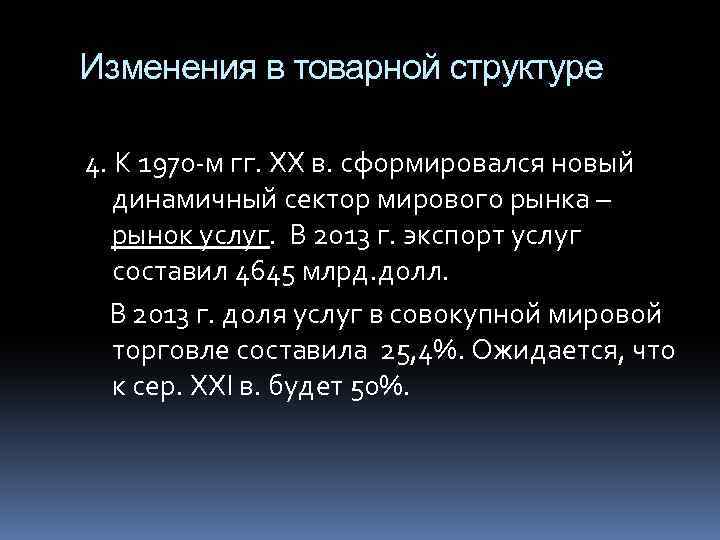 Изменения в товарной структуре

4. К 1970-м гг. XX в. сформировался новый динамичный сектор мирового рынка – рынок услуг. В 2013 г. экспорт услуг составил 4645 млрд.долл.

В 2013 г. доля услуг в совокупной мировой торговле составила 25,4%. Ожидается, что к сер. XXI в. будет 50%.